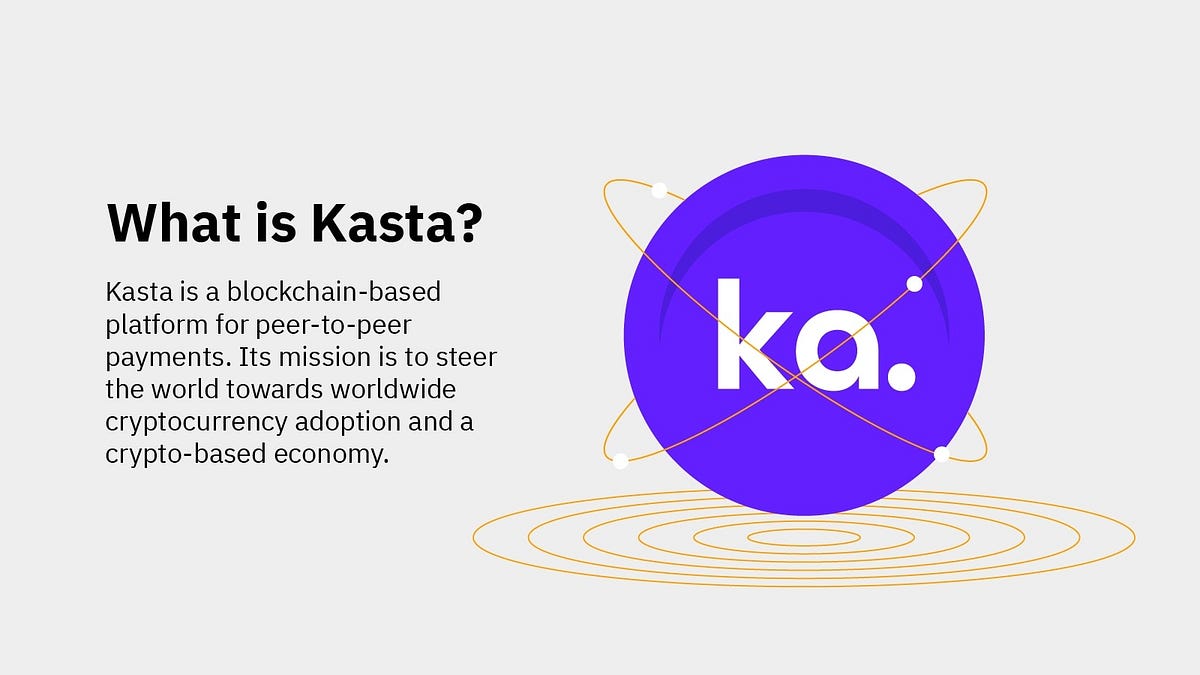 What is Kasta?

Kasta is a blockchain-based platform for peer-to-peer payments. Its mission is to steer the world towards worldwide cryptocurrency adoption and a crypto-based economy.

ka.